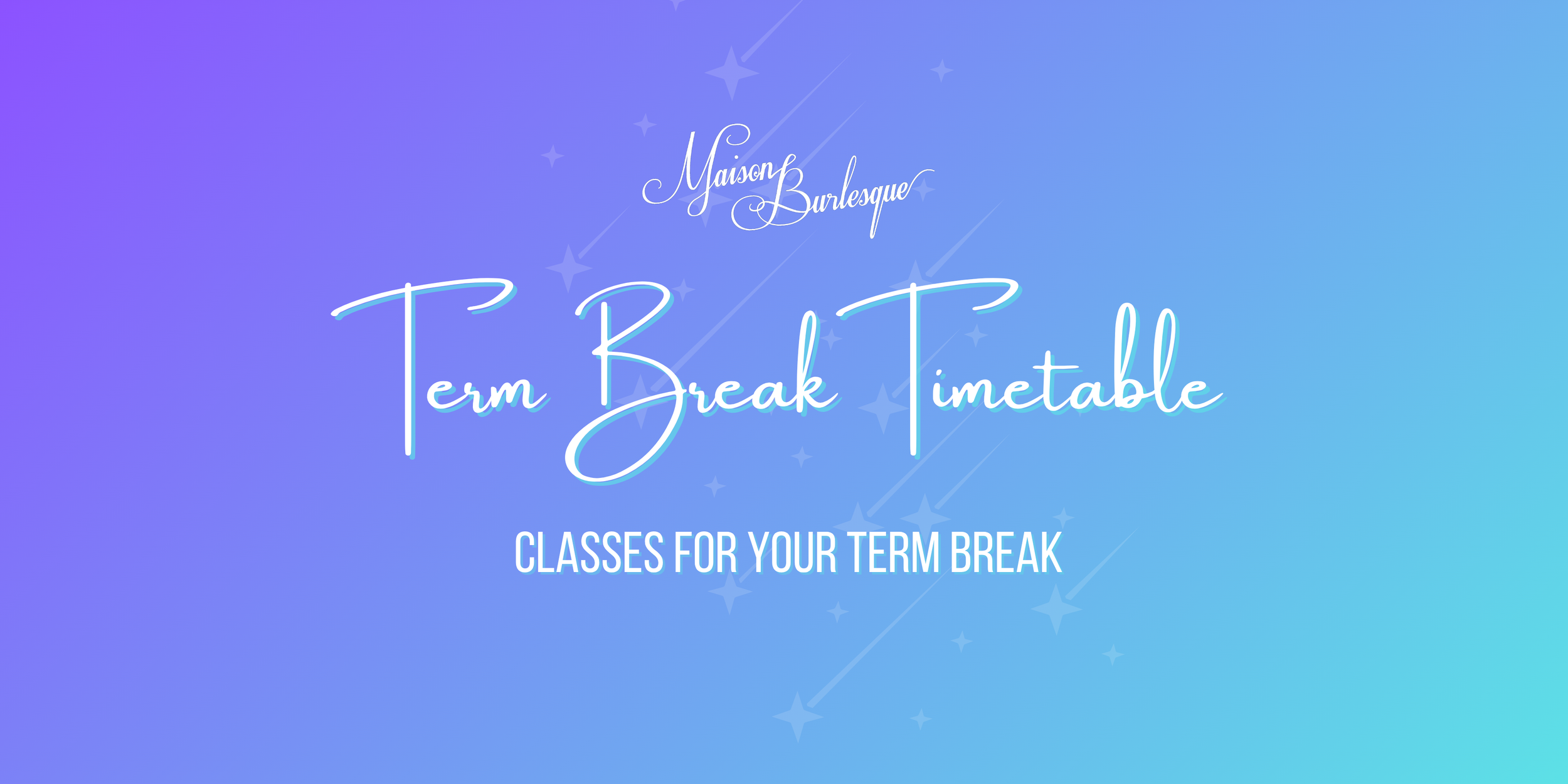 Maison Burlesque

Term Break Timetable

CLASSES FOR YOUR TERM BREAK